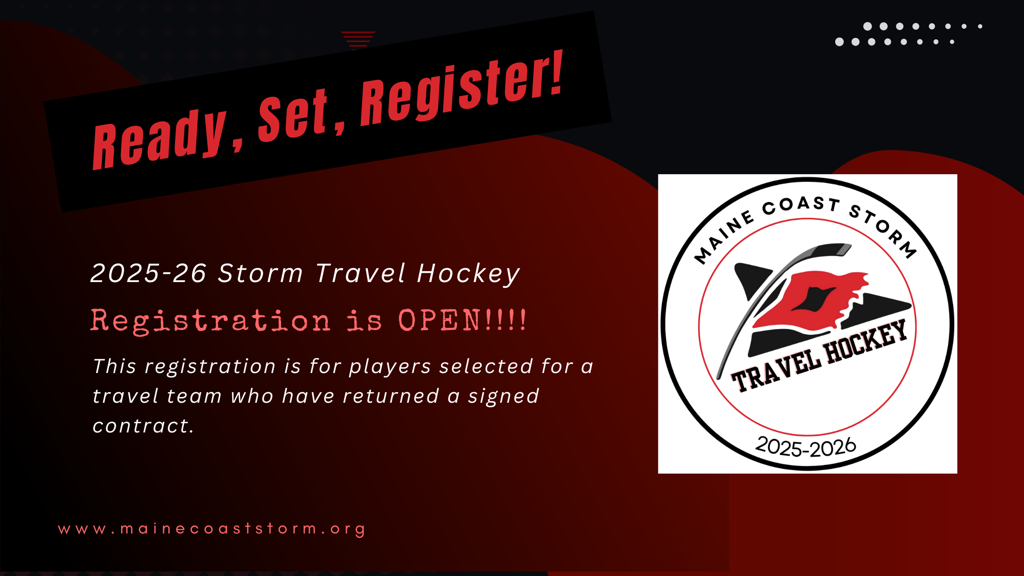 Ready, Set, Register!

2025-26 Storm Travel Hockey

Registration is OPEN!!!!

This registration is for players selected for a travel team who have returned a signed contract.

www.mainecoaststorm.org

MAINE COAST STORM

TRAVEL HOCKEY

2025-2026